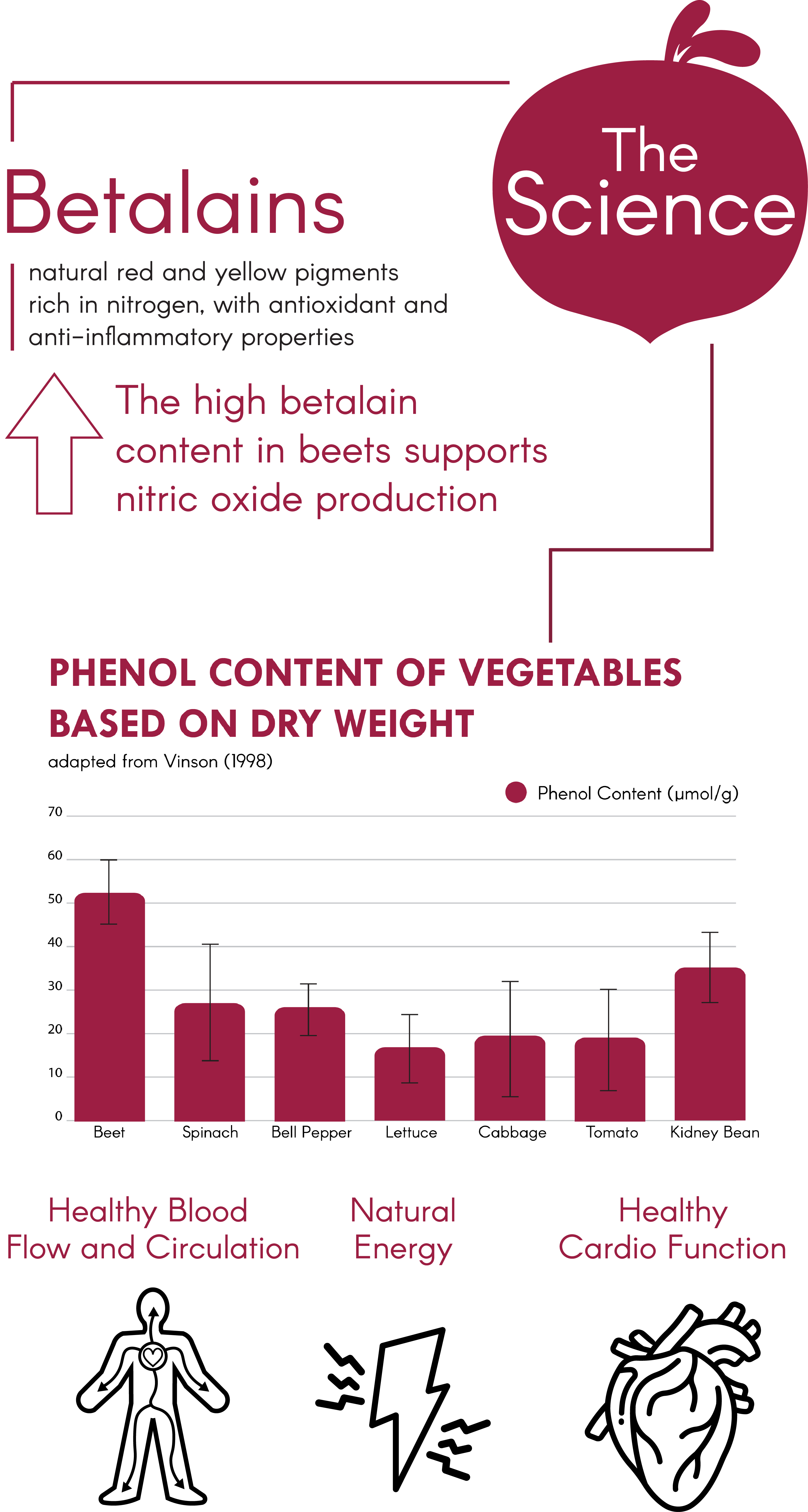 The Science

Betalains

natural red and yellow pigments rich in nitrogen, with antioxidant and anti-inflammatory properties

The high betalain content in beets supports nitric oxide production

PHENOL CONTENT OF VEGETABLES BASED ON DRY WEIGHT

adapted from Vinson (1998)

Phenol Content (μmol/g)

70
60
50
40
30
20
10
0

Beet Spinach Bell Pepper Lettuce Cabbage Tomato Kidney Bean

Healthy Blood Flow and Circulation

Natural Energy

Healthy Cardio Function